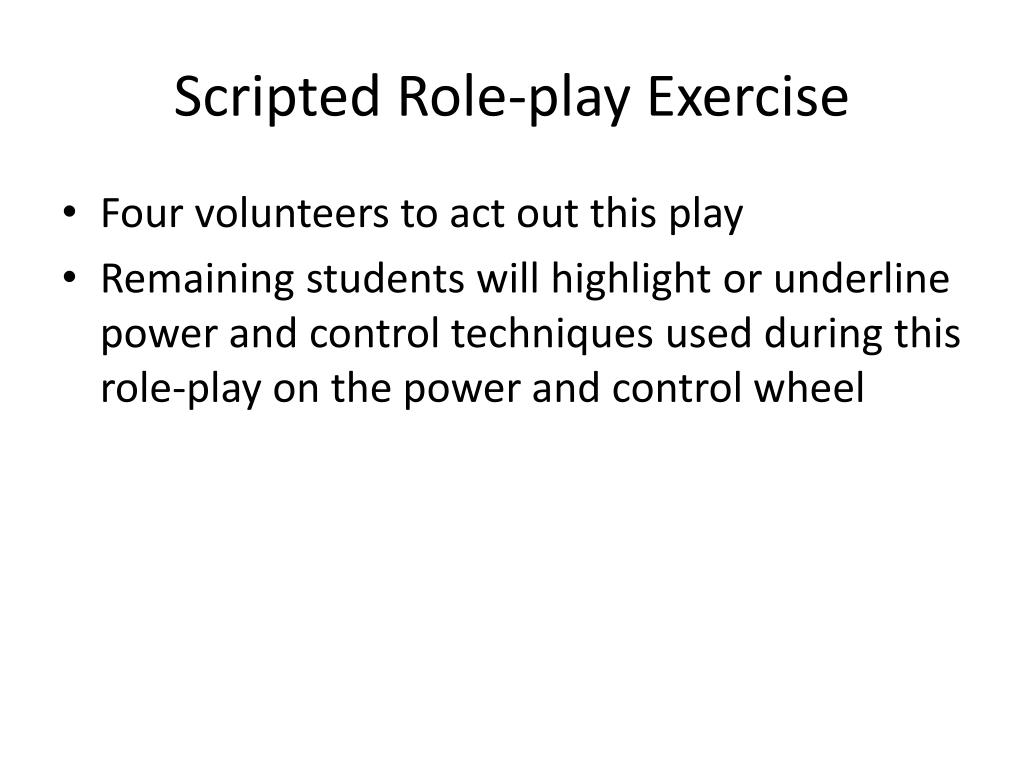 Scripted Role-play Exercise

• Four volunteers to act out this play
• Remaining students will highlight or underline power and control techniques used during this role-play on the power and control wheel